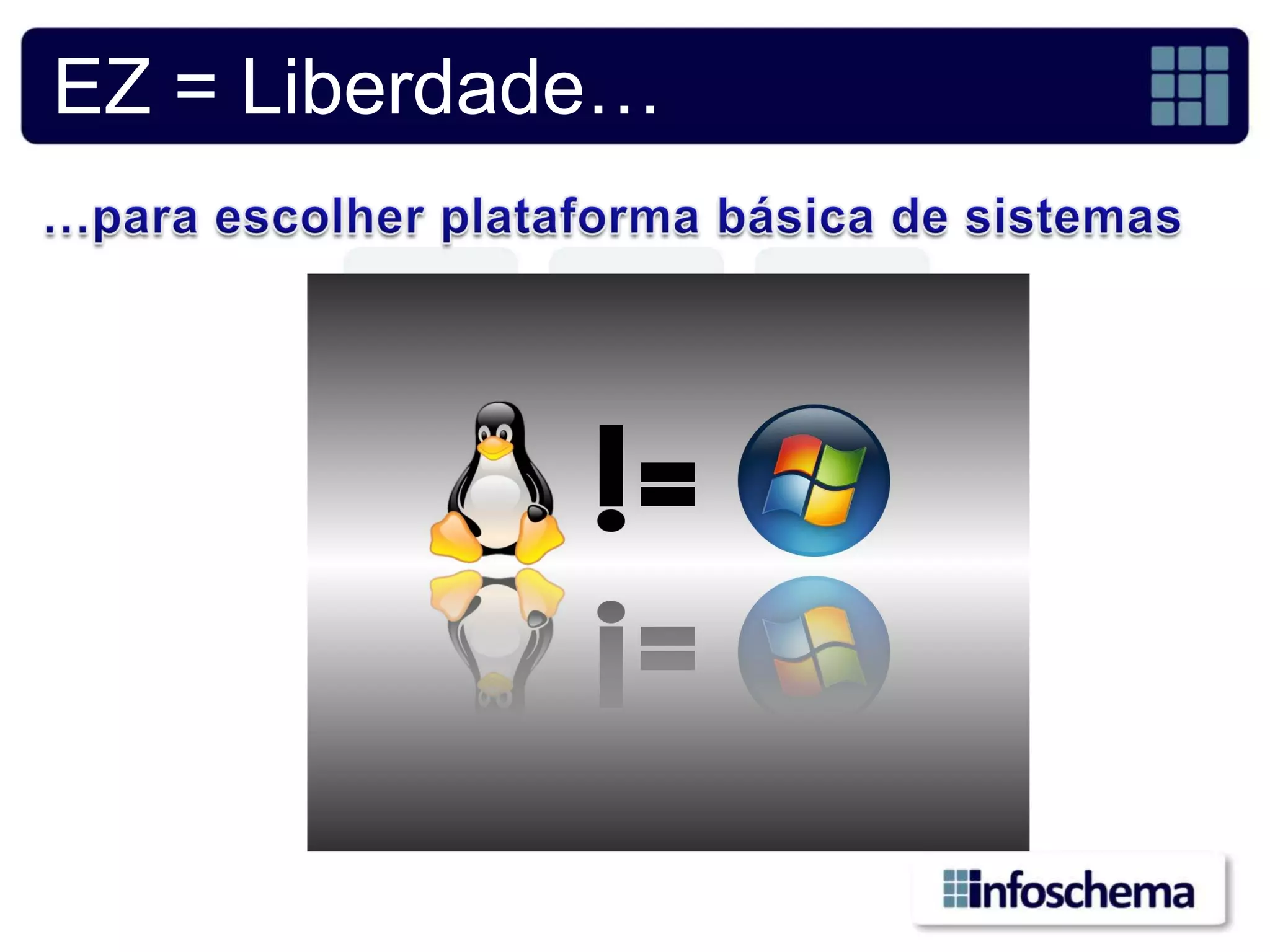 EZ = Liberdade…

…para escolher plataforma básica de sistemas

!=

infoschema